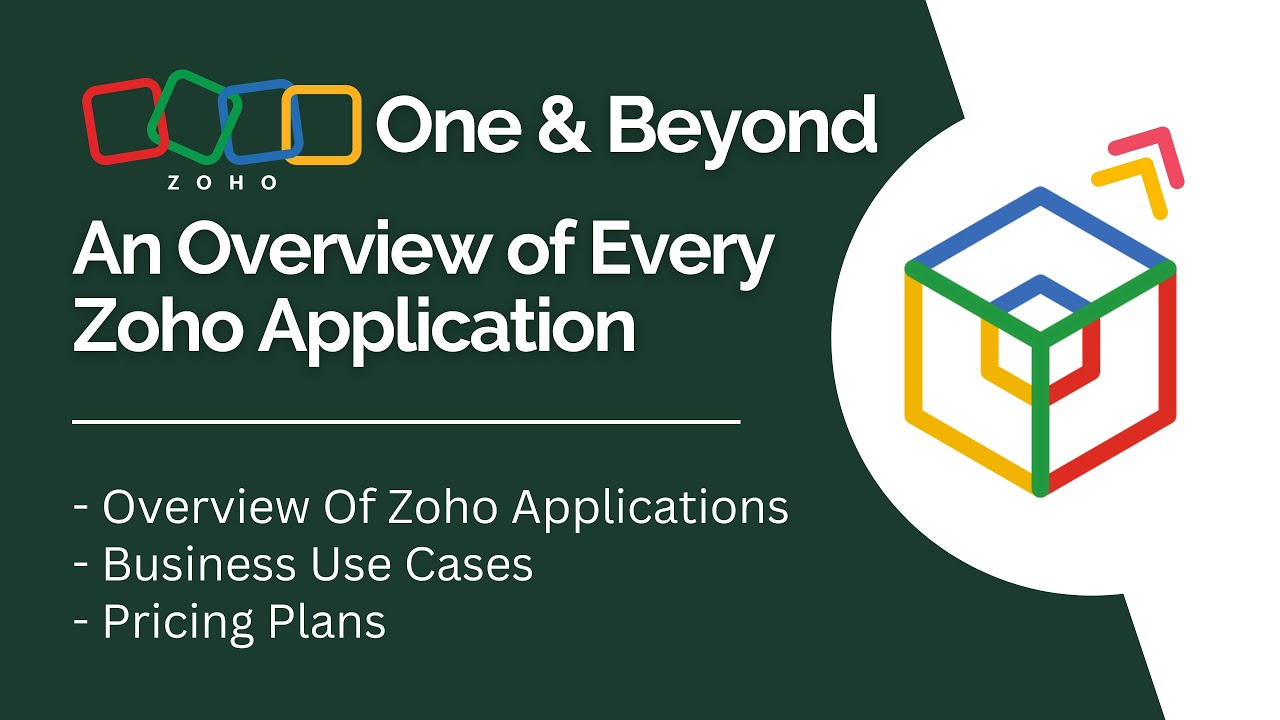 ZOHO One & Beyond

An Overview of Every Zoho Application

- Overview Of Zoho Applications
- Business Use Cases
- Pricing Plans